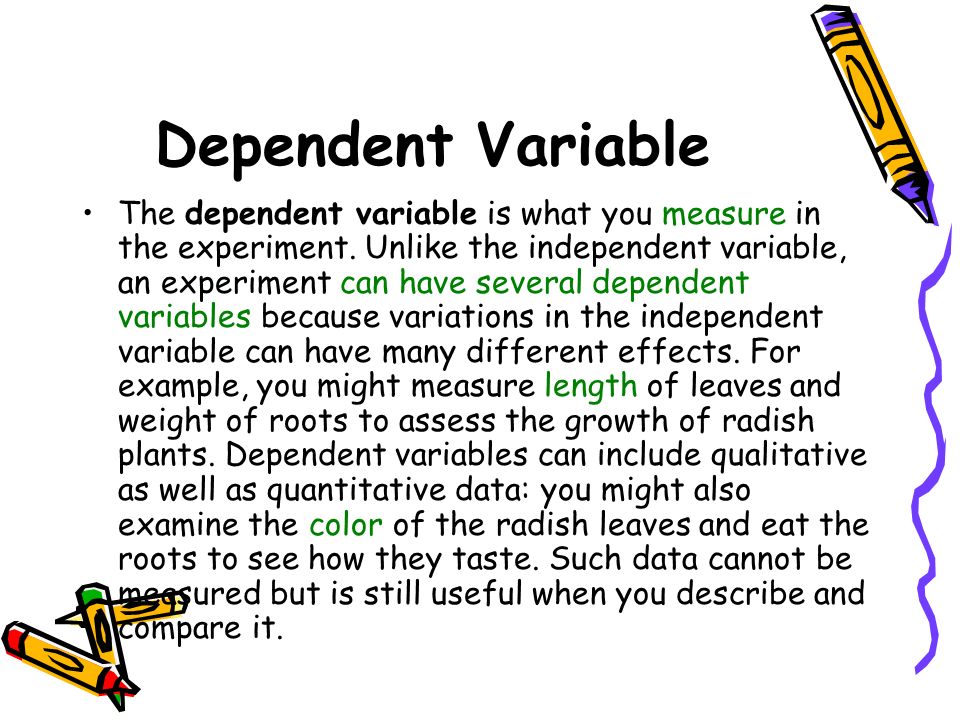 Dependent Variable

• The dependent variable is what you measure in the experiment. Unlike the independent variable, an experiment can have several dependent variables because variations in the independent variable can have many different effects. For example, you might measure length of leaves and weight of roots to assess the growth of radish plants. Dependent variables can include qualitative as well as quantitative data: you might also examine the color of the radish leaves and eat the roots to see how they taste. Such data cannot be measured but is still useful when you describe and compare it.